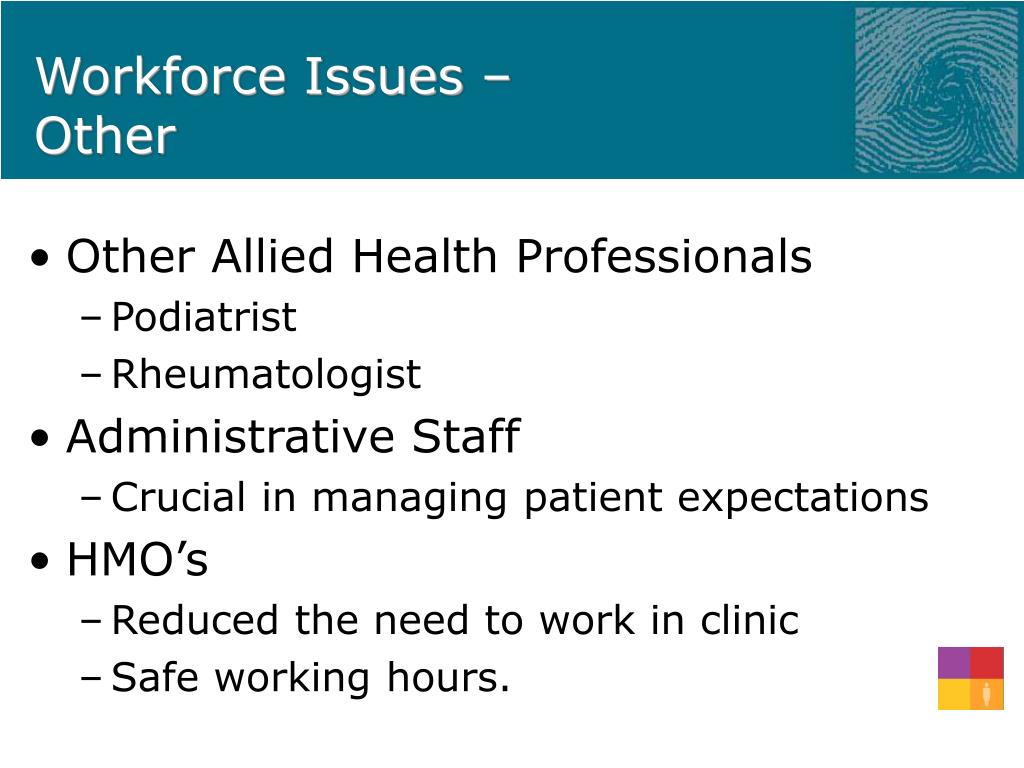 Workforce Issues – Other

• Other Allied Health Professionals
 – Podiatrist
 – Rheumatologist
• Administrative Staff
 – Crucial in managing patient expectations
• HMO’s
 – Reduced the need to work in clinic
 – Safe working hours.